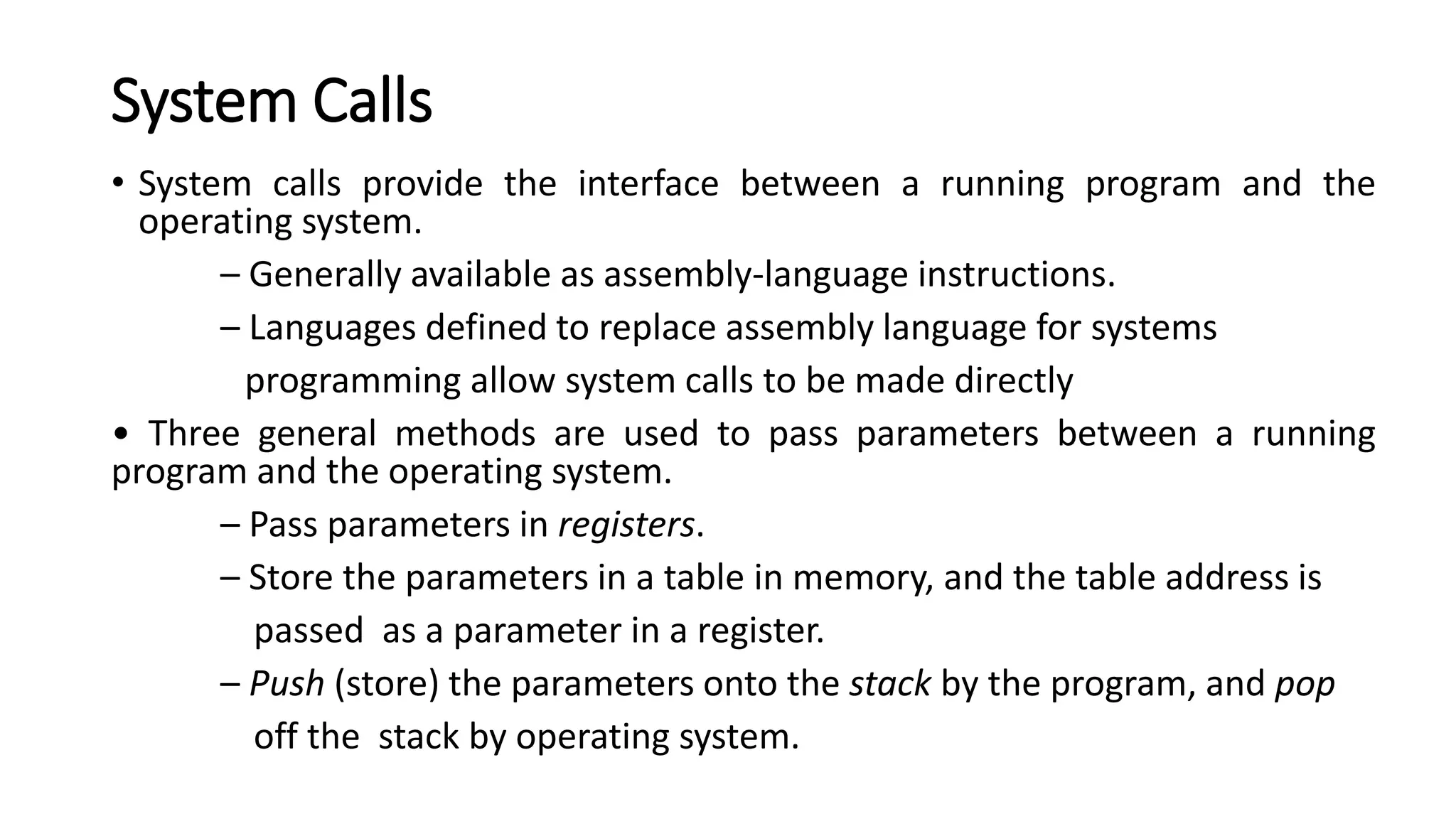 System Calls

• System calls provide the interface between a running program and the operating system.

– Generally available as assembly-language instructions.

– Languages defined to replace assembly language for systems programming allow system calls to be made directly

• Three general methods are used to pass parameters between a running program and the operating system.

– Pass parameters in registers.

– Store the parameters in a table in memory, and the table address is passed as a parameter in a register.

– Push (store) the parameters onto the stack by the program, and pop off the stack by operating system.